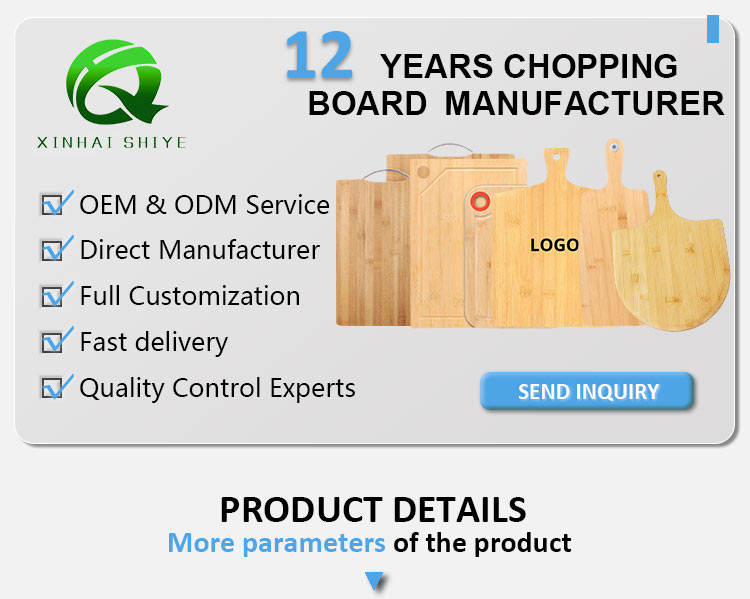 XINHAI SHIYE

12 YEARS CHOPPING BOARD MANUFACTURER

OEM & ODM Service
Direct Manufacturer
Full Customization
Fast delivery
Quality Control Experts

LOGO

SEND INQUIRY

PRODUCT DETAILS
More parameters of the product